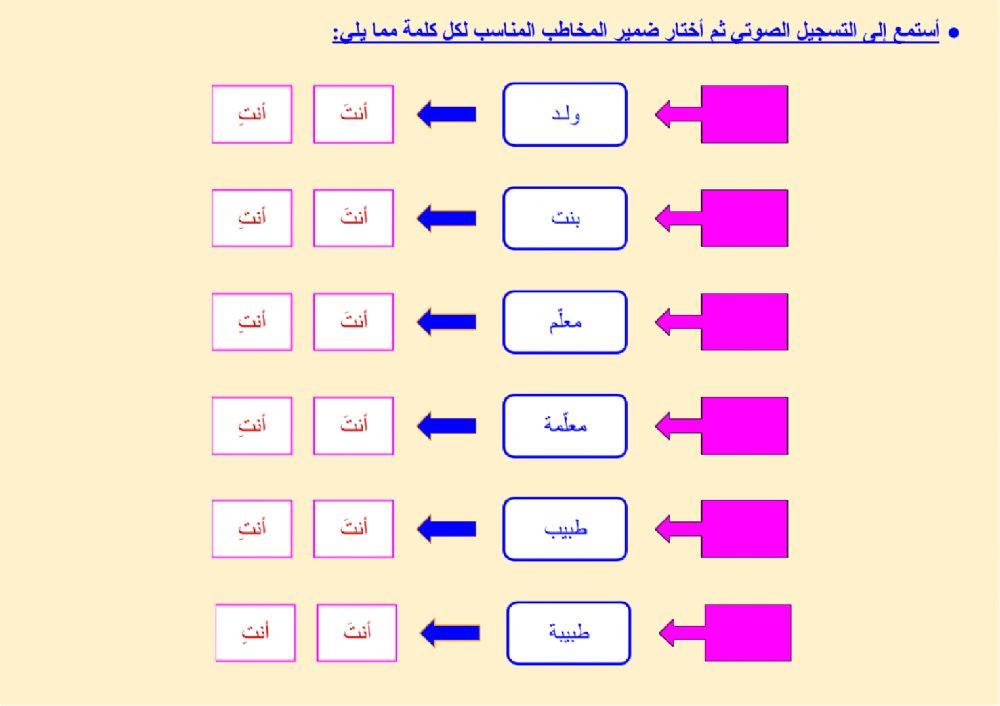 ● أستمع إلى التسجيل الصوتي ثم أختار ضمير المخاطب المناسب لكل كلمة مما يلي:

ولد أنتَ أنتِ

بنت أنتَ أنتِ

معلّم أنتَ أنتِ

معلّمة أنتَ أنتِ

طبيب أنتَ أنتِ

طبيبة أنتَ أنتِ